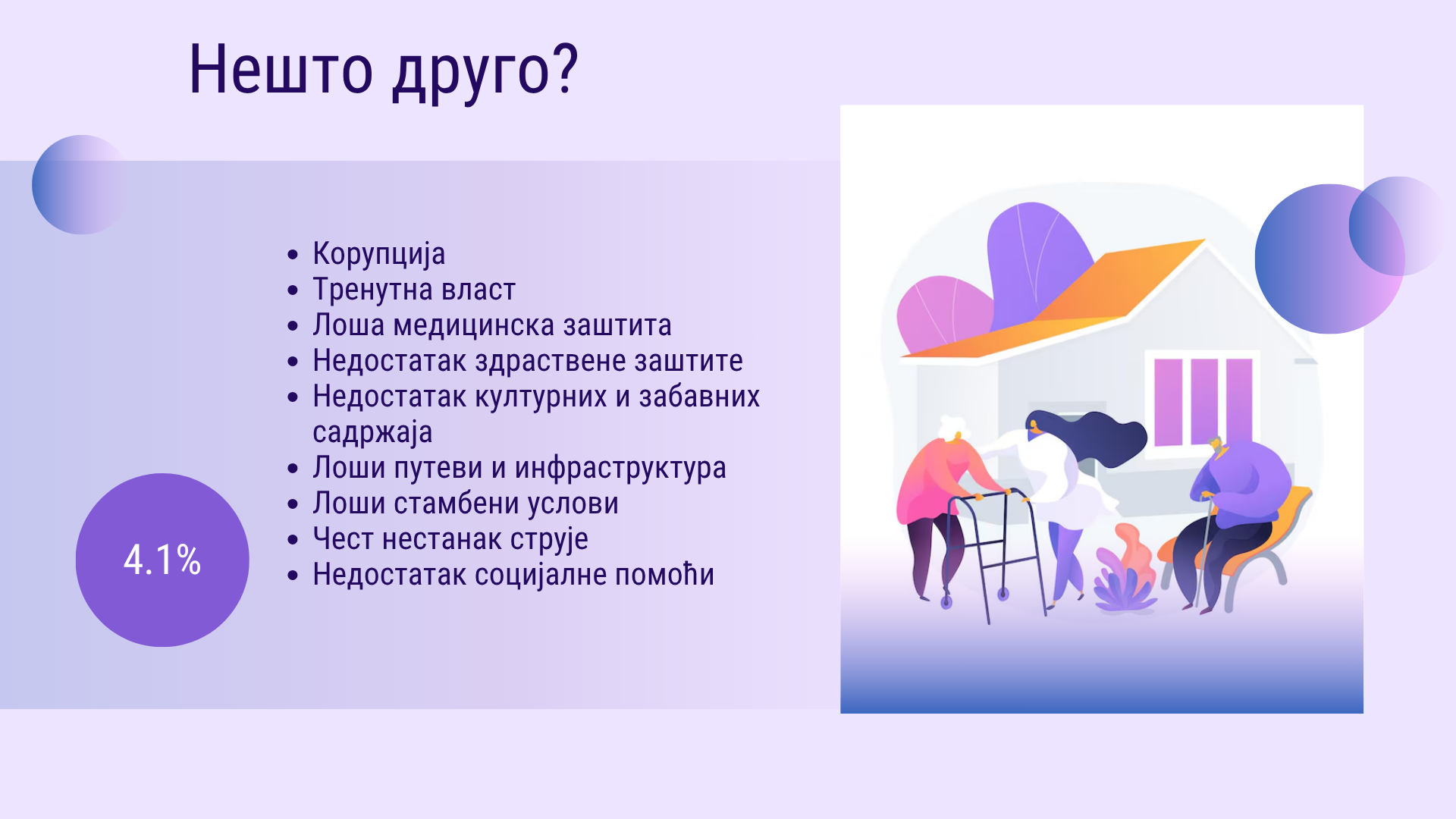 Нешто друго?

- Корупција
- Тренутна власт
- Лоша медицинска заштита
- Недостатак здраствене заштите
- Недостатак културних и забавних садржаја
- Лоши путеви и инфраструктура
- Лоши стамбени услови
- Чест нестанак струје
- Недостатак социјалне помоћи

4.1%